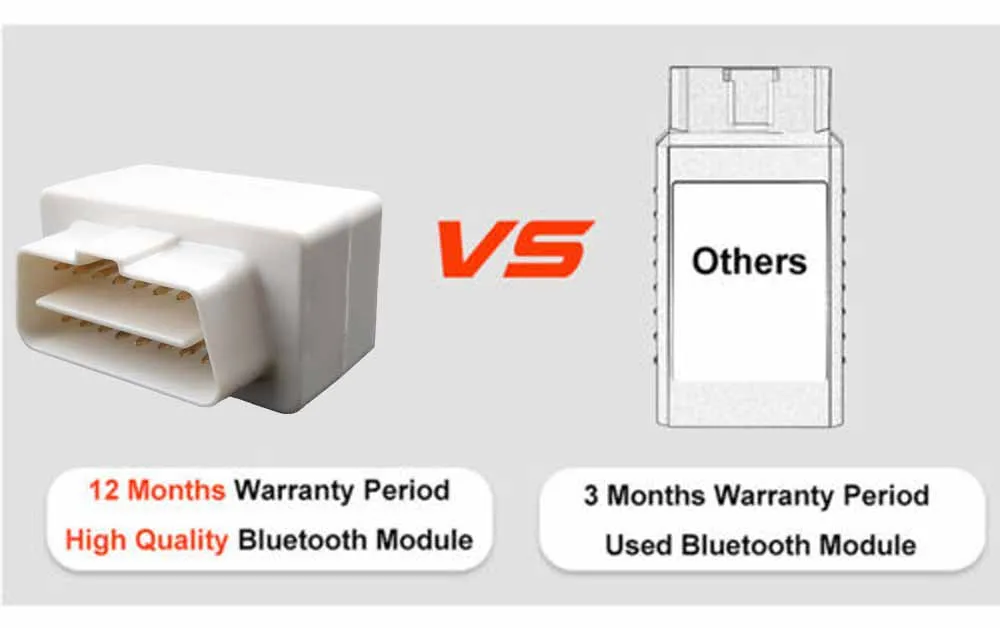 VS

Others

12 Months Warranty Period
High Quality Bluetooth Module

3 Months Warranty Period
Used Bluetooth Module